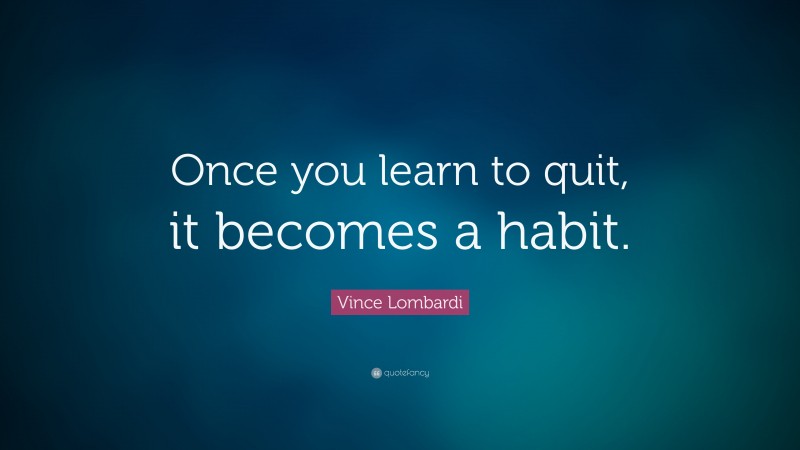 Once you learn to quit, it becomes a habit.

Vince Lombardi

quotefancy